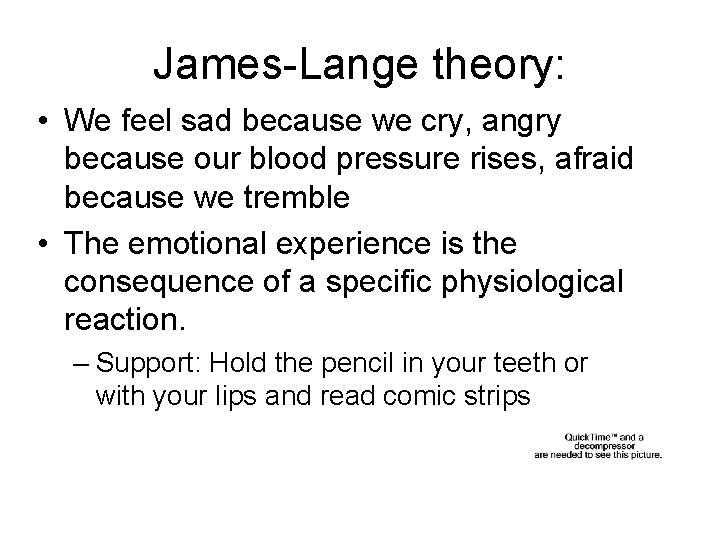 James-Lange theory:

• We feel sad because we cry, angry because our blood pressure rises, afraid because we tremble

• The emotional experience is the consequence of a specific physiological reaction.

– Support: Hold the pencil in your teeth or with your lips and read comic strips

QuickTime™ and a decompressor are needed to see this picture.